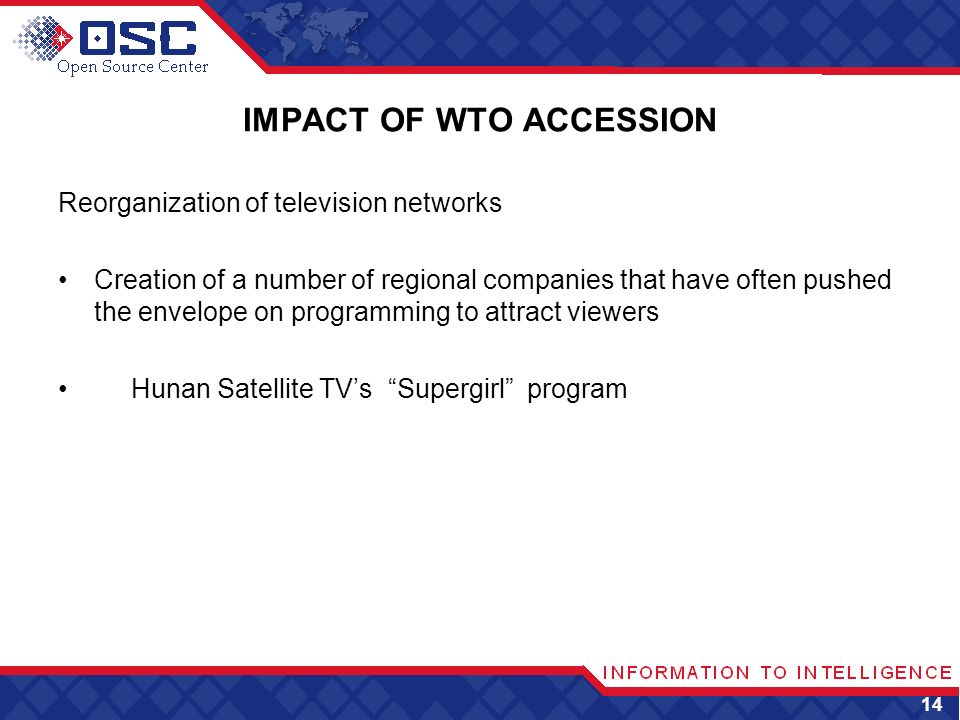 OSC
Open Source Center

IMPACT OF WTO ACCESSION

Reorganization of television networks

• Creation of a number of regional companies that have often pushed the envelope on programming to attract viewers

• Hunan Satellite TV’s “Supergirl” program

INFORMATION TO INTELLIGENCE

14